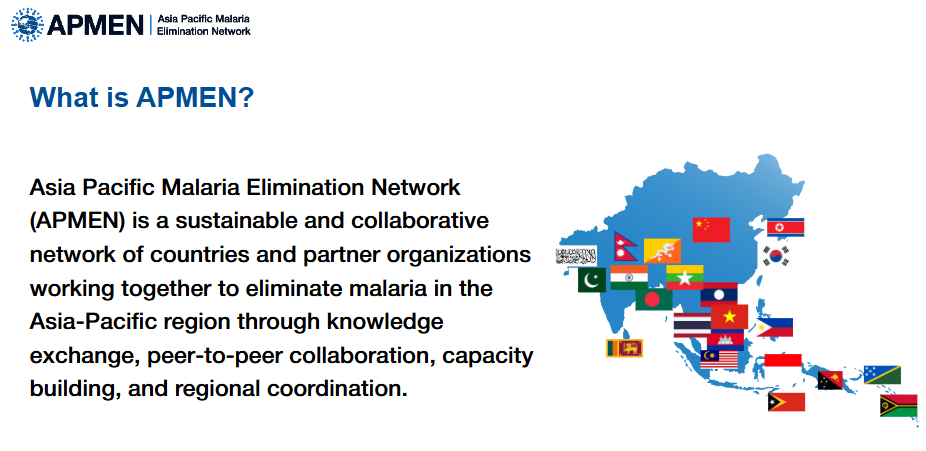 APMEN | Asia Pacific Malaria Elimination Network

What is APMEN?

Asia Pacific Malaria Elimination Network (APMEN) is a sustainable and collaborative network of countries and partner organizations working together to eliminate malaria in the Asia-Pacific region through knowledge exchange, peer-to-peer collaboration, capacity building, and regional coordination.